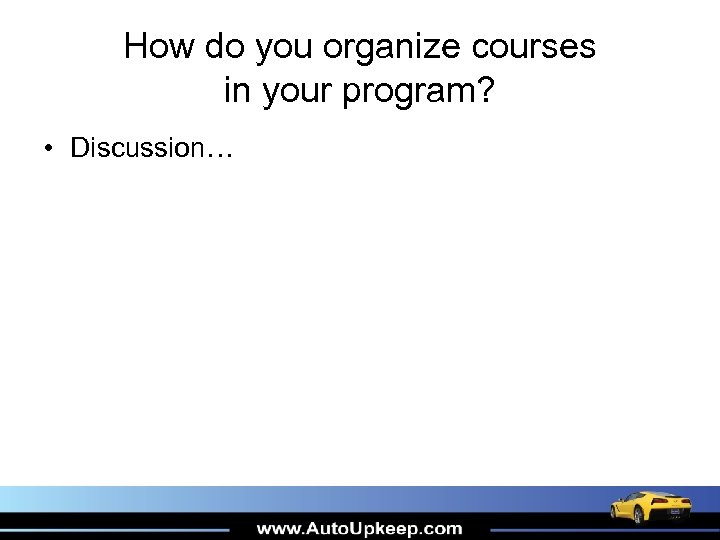 How do you organize courses in your program?

• Discussion…

www.AutoUpkeep.com